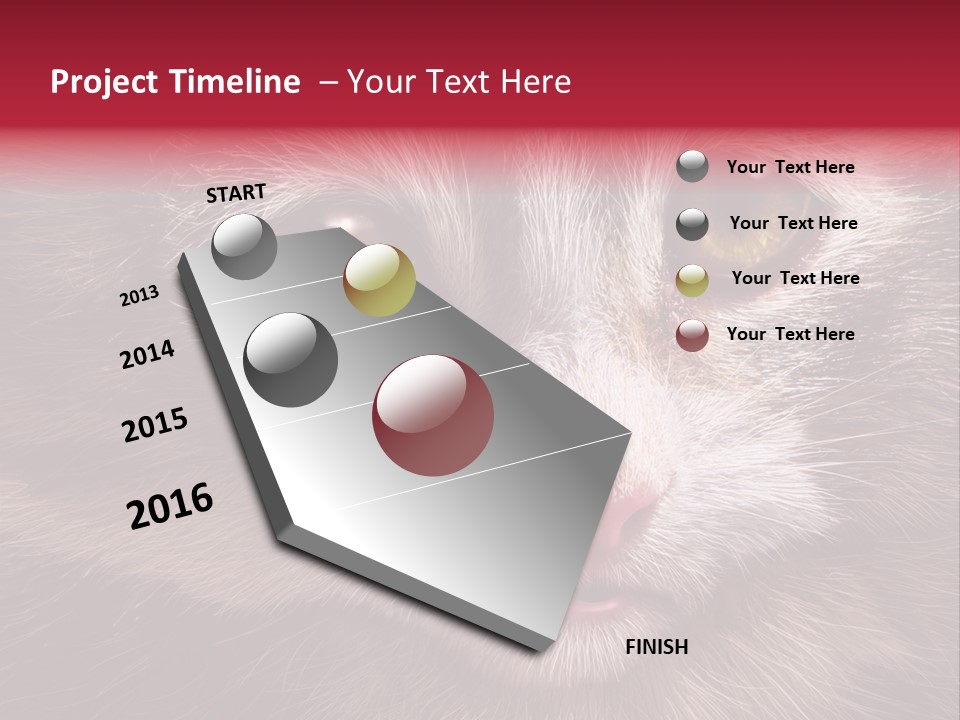 Project Timeline – Your Text Here

START

2013

2014

2015

2016

FINISH

Your Text Here

Your Text Here

Your Text Here

Your Text Here